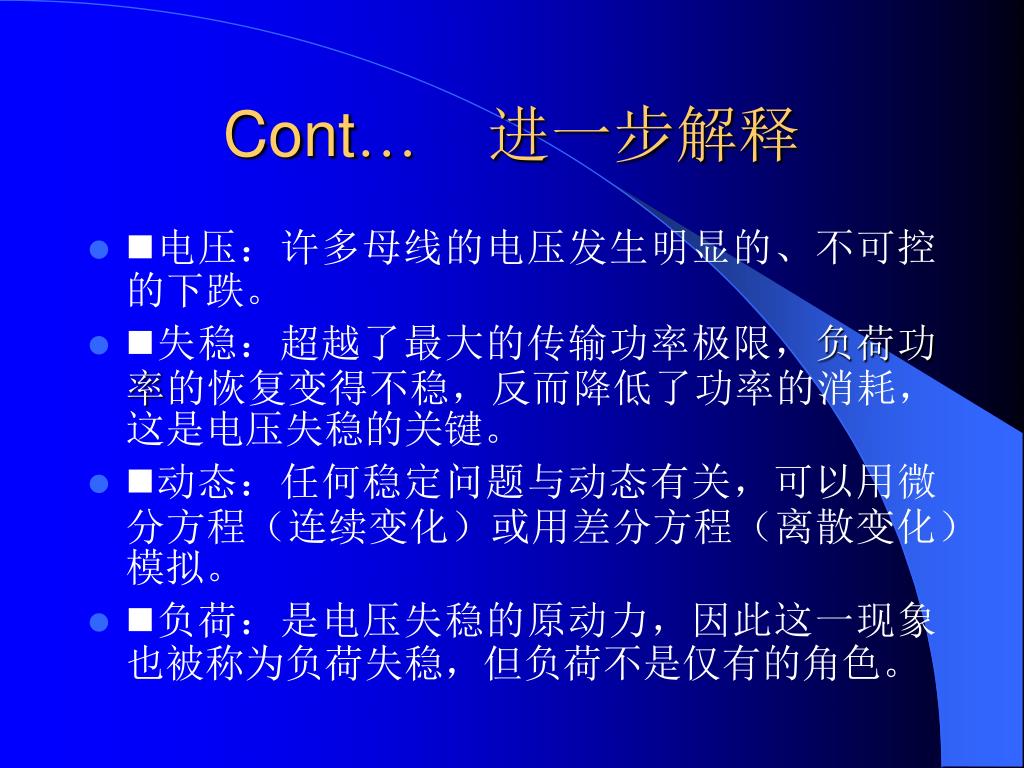 Cont… 进一步解释

- ■电压：许多母线的电压发生明显的、不可控的下跌。
- ■失稳：超越了最大的传输功率极限，负荷功率的恢复变得不稳，反而降低了功率的消耗，这是电压失稳的关键。
- ■动态：任何稳定问题与动态有关，可以用微分方程（连续变化）或用差分方程（离散变化）模拟。
- ■负荷：是电压失稳的原动力，因此这一现象也被称为负荷失稳，但负荷不是仅有的角色。